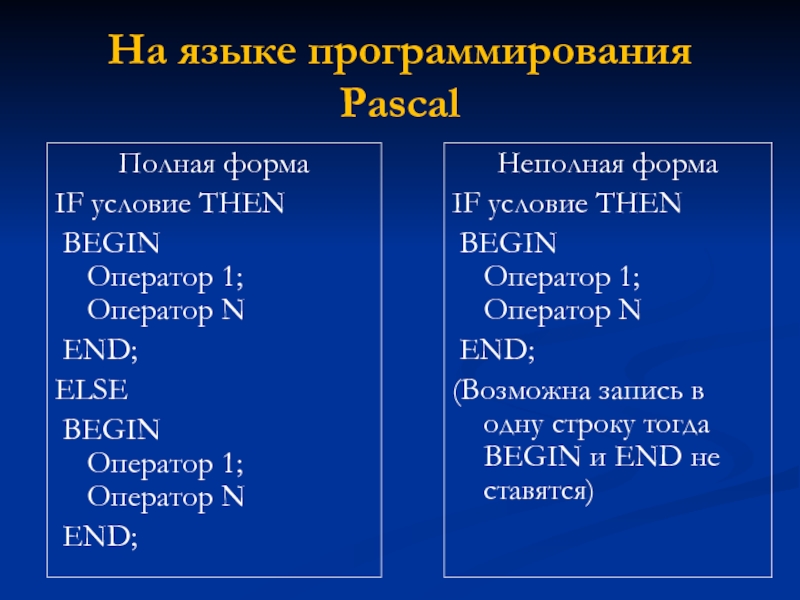 На языке программирования Pascal

Полная форма
IF условие THEN
BEGIN
Оператор 1;
Оператор N
END;
ELSE
BEGIN
Оператор 1;
Оператор N
END;

Неполная форма
IF условие THEN
BEGIN
Оператор 1;
Оператор N
END;
(Возможна запись в одну строку тогда BEGIN и END не ставятся)